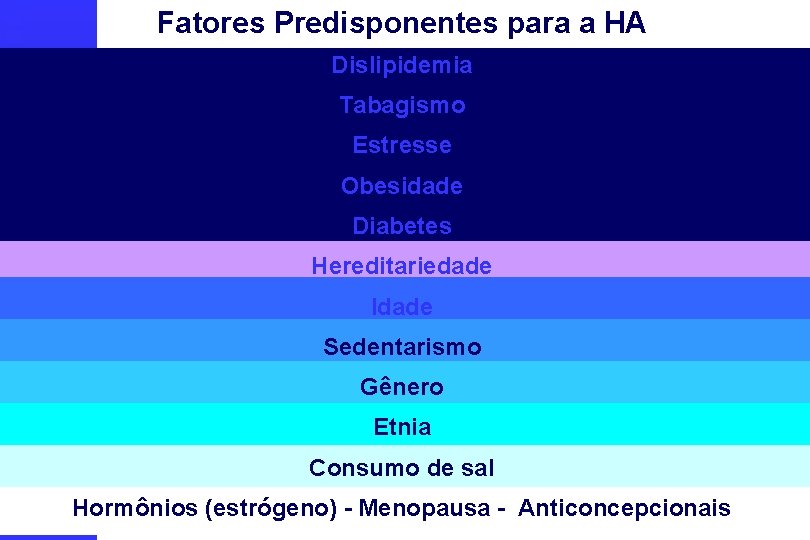 Fatores Predisponentes para a HA

Dislipidemia

Tabagismo

Estresse

Obesidade

Diabetes

Hereditariedade

Idade

Sedentarismo

Gênero

Etnia

Consumo de sal

Hormônios (estrógeno) - Menopausa - Anticoncepcionais